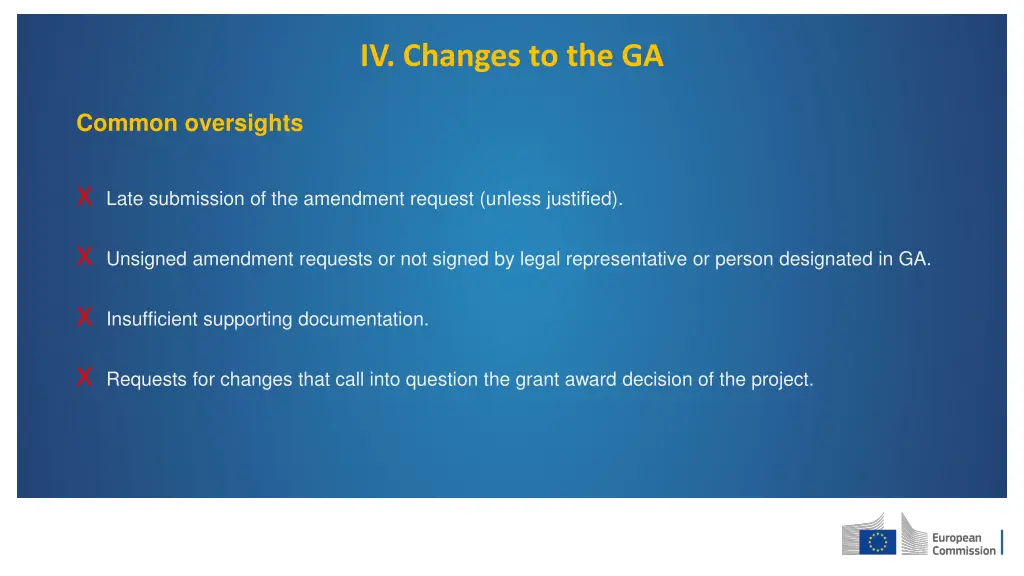 IV. Changes to the GA

Common oversights

X Late submission of the amendment request (unless justified).

X Unsigned amendment requests or not signed by legal representative or person designated in GA.

X Insufficient supporting documentation.

X Requests for changes that call into question the grant award decision of the project.

European Commission